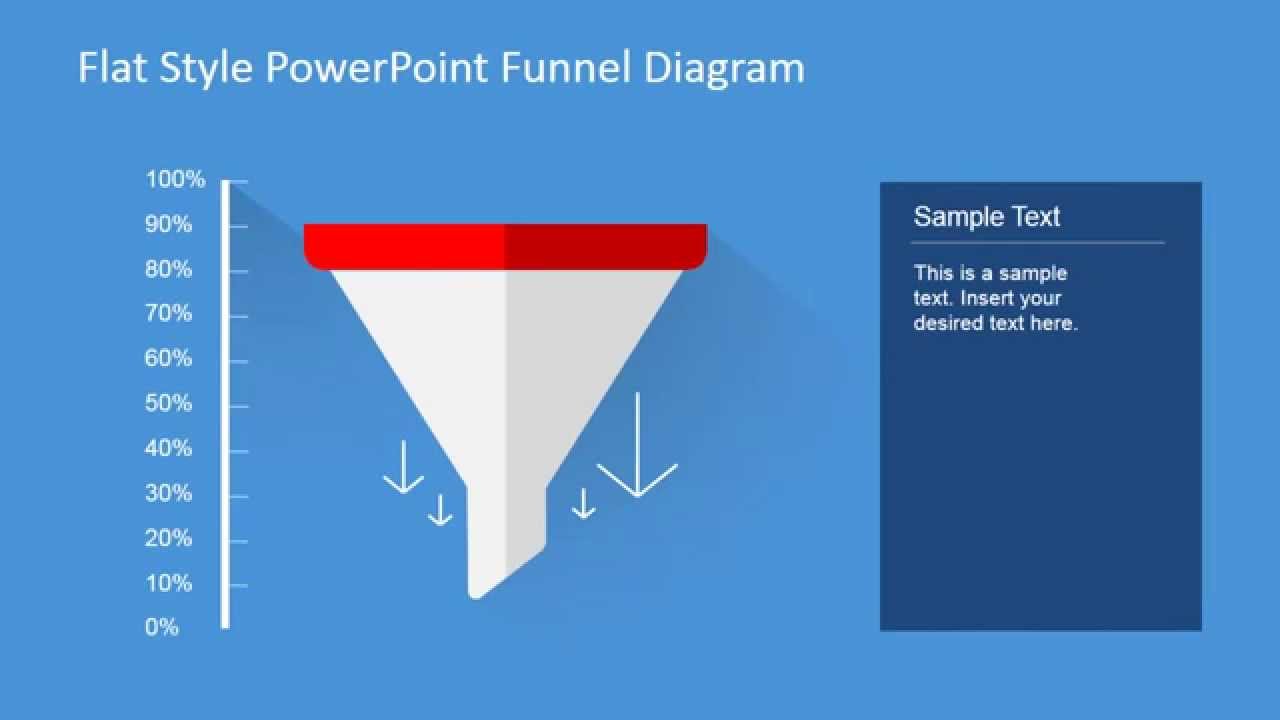 Flat Style PowerPoint Funnel Diagram

100%
90%
80%
70%
60%
50%
40%
30%
20%
10%
0%

Sample Text

This is a sample text. Insert your desired text here.